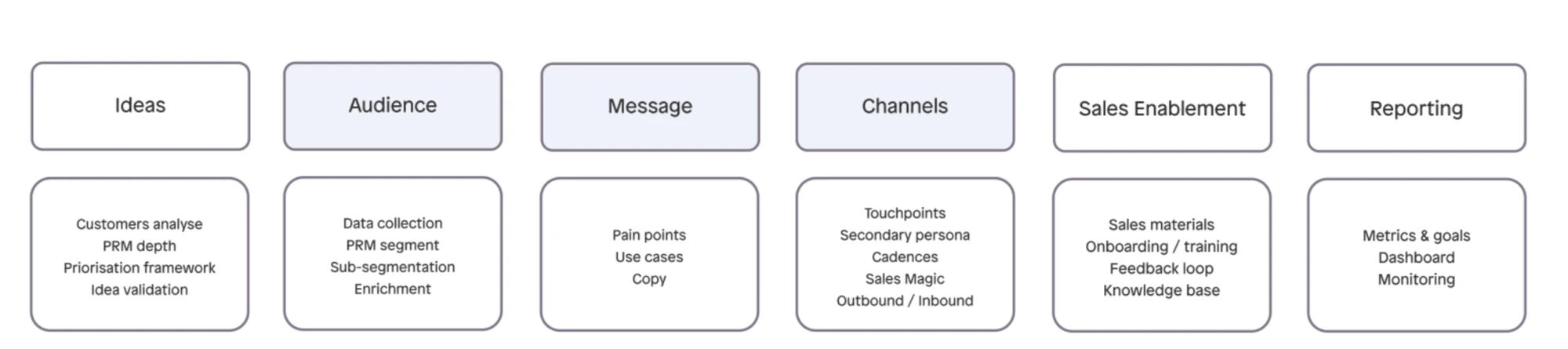 Ideas

Customers analyse
PRM depth
Priorisation framework
Idea validation

Audience

Data collection
PRM segment
Sub-segmentation
Enrichment

Message

Pain points
Use cases
Copy

Channels

Touchpoints
Secondary persona
Cadences
Sales Magic
Outbound / Inbound

Sales Enablement

Sales materials
Onboarding / training
Feedback loop
Knowledge base

Reporting

Metrics & goals
Dashboard
Monitoring